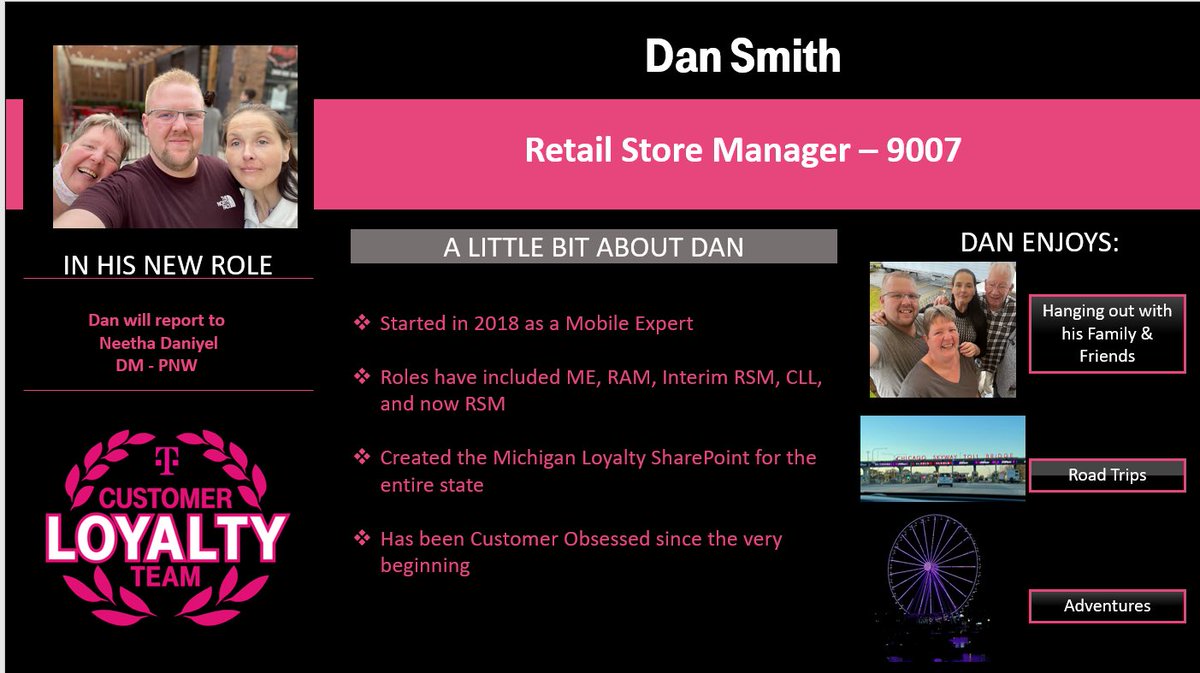 Dan Smith

Retail Store Manager – 9007

IN HIS NEW ROLE

Dan will report to
Neetha Daniyel
DM - PNW

T
CUSTOMER
LOYALTY
TEAM

A LITTLE BIT ABOUT DAN

❖ Started in 2018 as a Mobile Expert

❖ Roles have included ME, RAM, Interim RSM, CLL, and now RSM

❖ Created the Michigan Loyalty SharePoint for the entire state

❖ Has been Customer Obsessed since the very beginning

DAN ENJOYS:

Hanging out with his Family & Friends

Road Trips

Adventures